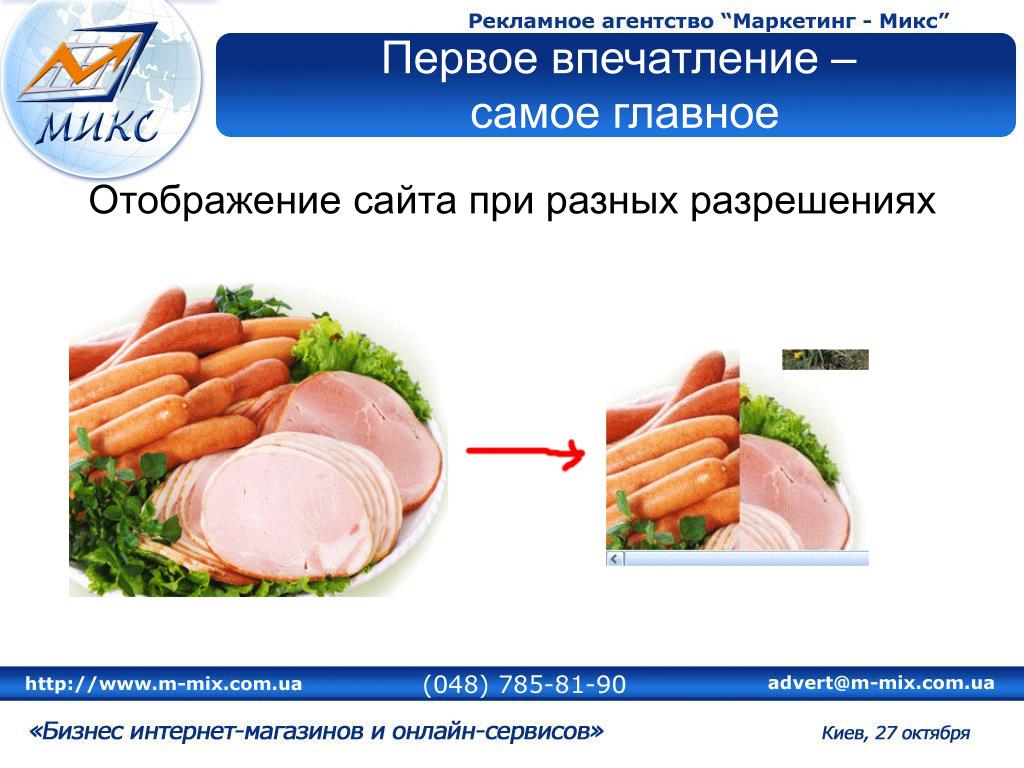 МИКС

Рекламное агентство “Маркетинг - Микс”

Первое впечатление – самое главное

Отображение сайта при разных разрешениях

http://www.m-mix.com.ua

(048) 785-81-90

advert@m-mix.com.ua

«Бизнес интернет-магазинов и онлайн-сервисов»

Киев, 27 октября